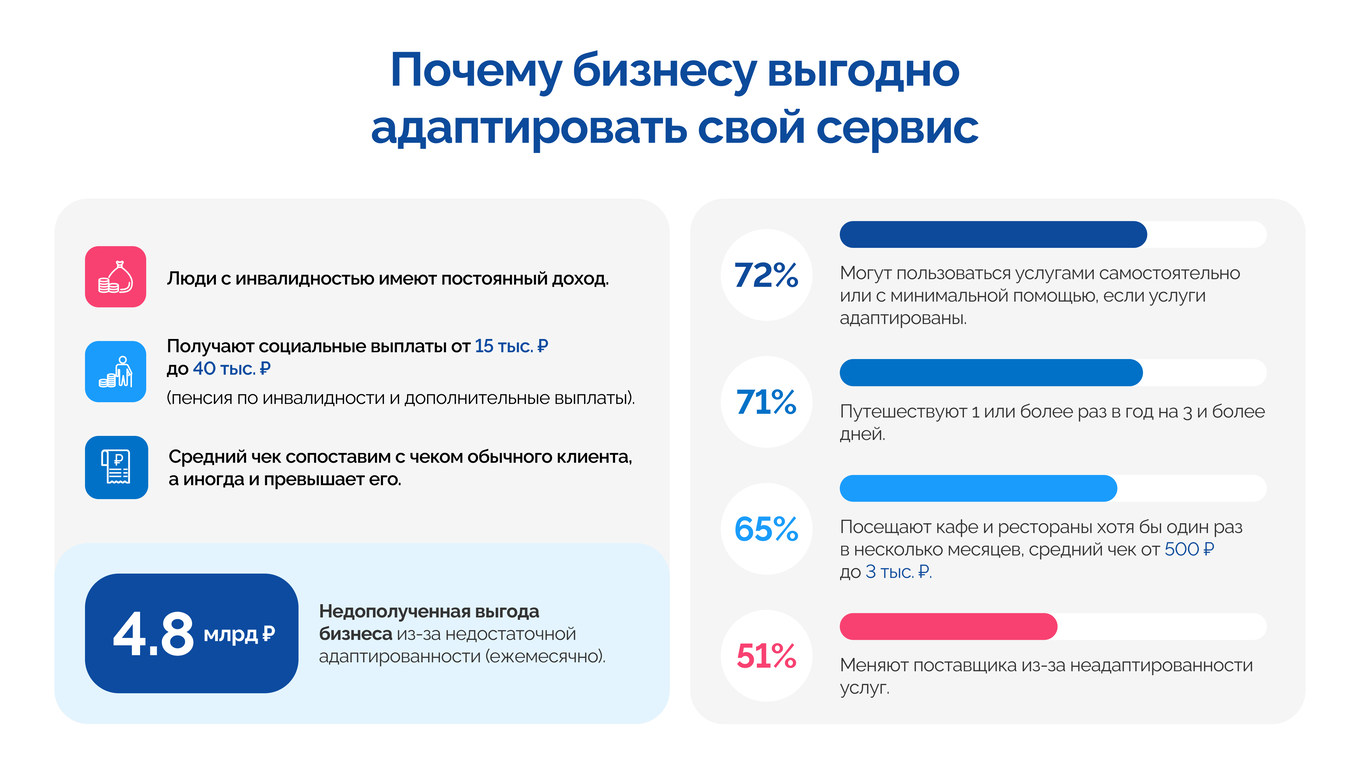 Почему бизнесу выгодно адаптировать свой сервис

Люди с инвалидностью имеют постоянный доход.

Получают социальные выплаты от 15 тыс. ₽ до 40 тыс. ₽ (пенсия по инвалидности и дополнительные выплаты).

Средний чек сопоставим с чеком обычного клиента, а иногда и превышает его.

4.8 млрд ₽

Недополученная выгода бизнеса из-за недостаточной адаптированности (ежемесячно).

72%
Могут пользоваться услугами самостоятельно или с минимальной помощью, если услуги адаптированы.

71%
Путешествуют 1 или более раз в год на 3 и более дней.

65%
Посещают кафе и рестораны хотя бы один раз в несколько месяцев, средний чек от 500 ₽ до 3 тыс. ₽.

51%
Меняют поставщика из-за неадаптированности услуг.